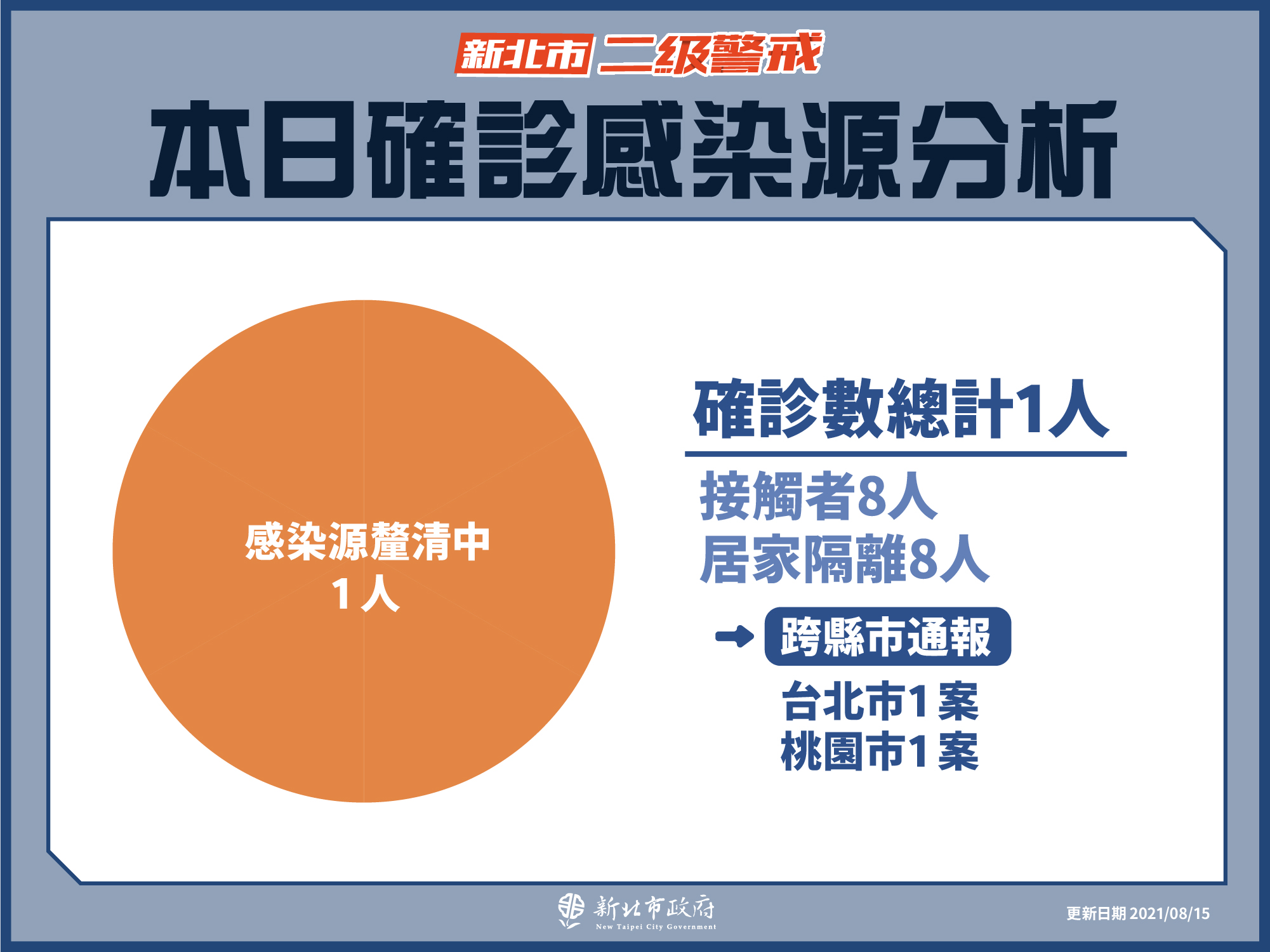 新北市 二級警戒

本日確診感染源分析

感染源釐清中
1人

確診數總計1人

接觸者8人
居家隔離8人

跨縣市通報
台北市1案
桃園市1案

新北市政府
New Taipei City Government

更新日期 2021/08/15